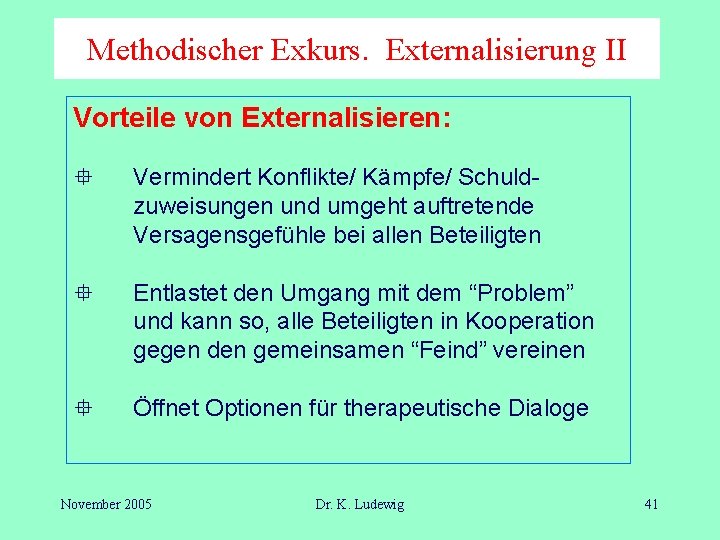 Methodischer Exkurs. Externalisierung II

Vorteile von Externalisieren:

Vermindert Konflikte/ Kämpfe/ Schuldzuweisungen und umgeht auftretende Versagensgefühle bei allen Beteiligten

Entlastet den Umgang mit dem “Problem” und kann so, alle Beteiligten in Kooperation gegen den gemeinsamen “Feind” vereinen

Öffnet Optionen für therapeutische Dialoge

November 2005

Dr. K. Ludewig

41